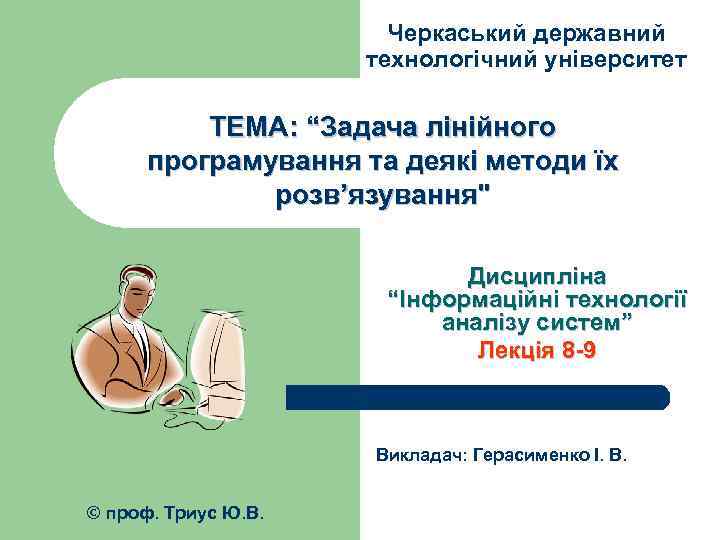 Черкаський державний технологічний університет

ТЕМА: “Задача лінійного програмування та деякі методи їх розв’язування"

Дисципліна “Інформаційні технології аналізу систем”
Лекція 8-9

Викладач: Герасименко І. В.

© проф. Триус Ю.В.